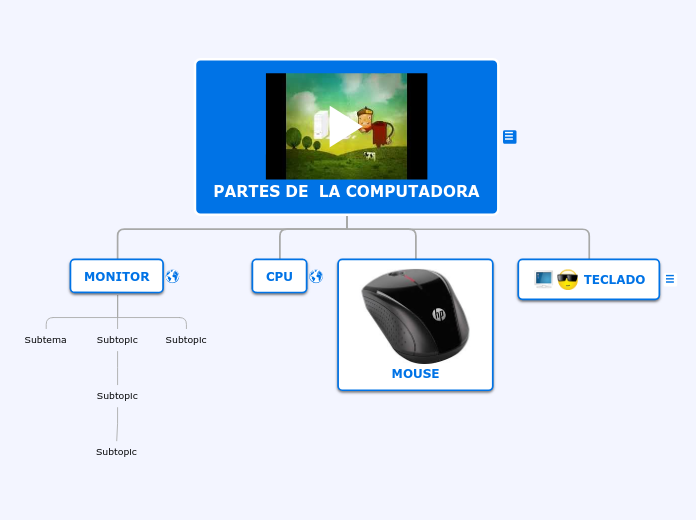 PARTES DE LA COMPUTADORA

MONITOR

Subtema

Subtopic

Subtopic

Subtopic

Subtopic

CPU

hp

MOUSE

TECLADO